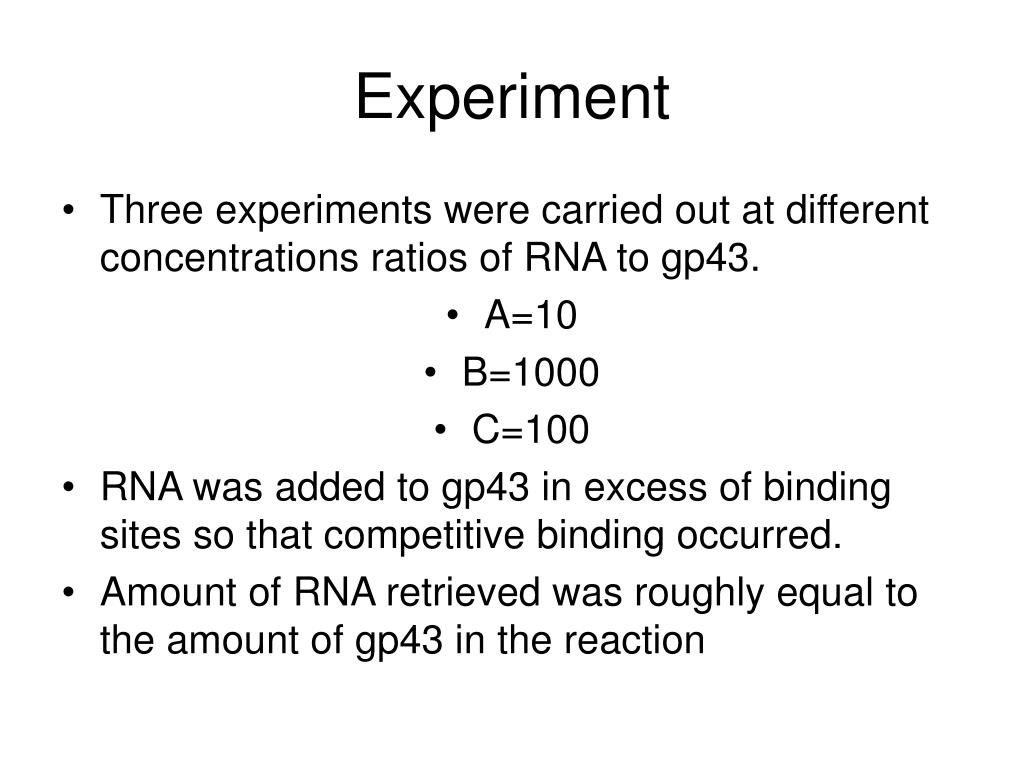 Experiment

• Three experiments were carried out at different concentrations ratios of RNA to gp43.

• A=10
• B=1000
• C=100

• RNA was added to gp43 in excess of binding sites so that competitive binding occurred.
• Amount of RNA retrieved was roughly equal to the amount of gp43 in the reaction